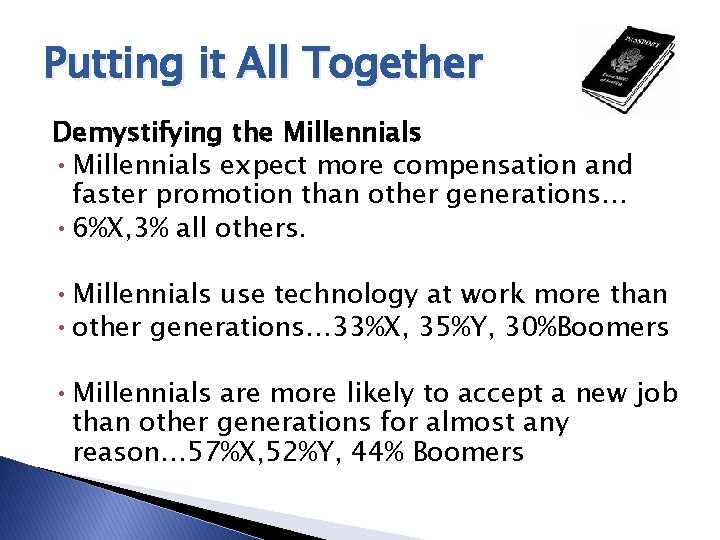 Putting it All Together

PASSPORT

Demystifying the Millennials

• Millennials expect more compensation and faster promotion than other generations…

• 6%X,3% all others.

• Millennials use technology at work more than

• other generations…33%X, 35%Y, 30%Boomers

• Millennials are more likely to accept a new job than other generations for almost any reason…57%X,52%Y, 44% Boomers